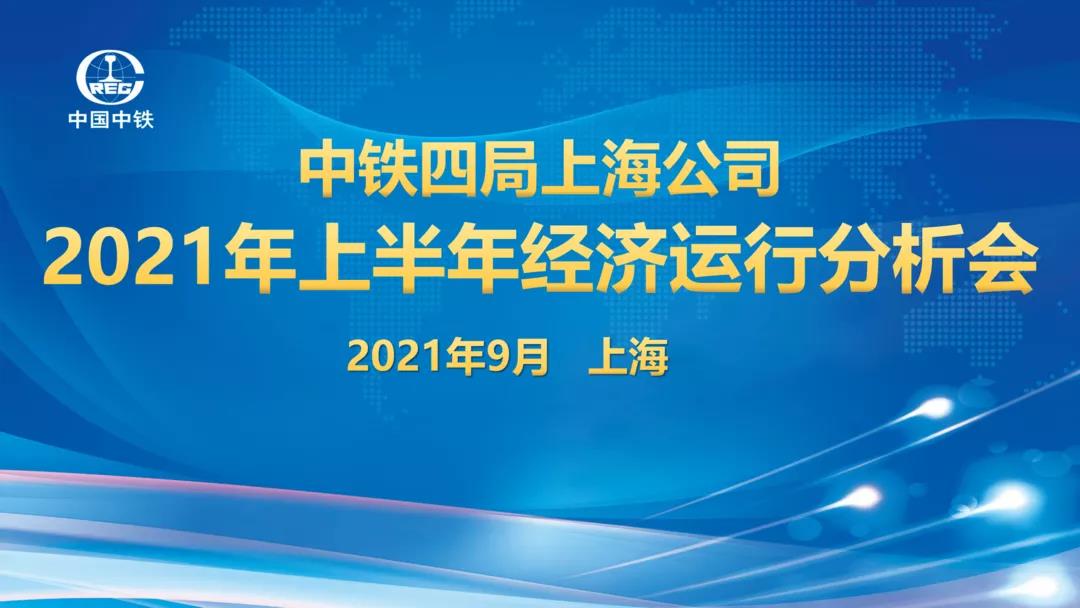 CREC
中国中铁

中铁四局上海公司
2021年上半年经济运行分析会

2021年9月 上海